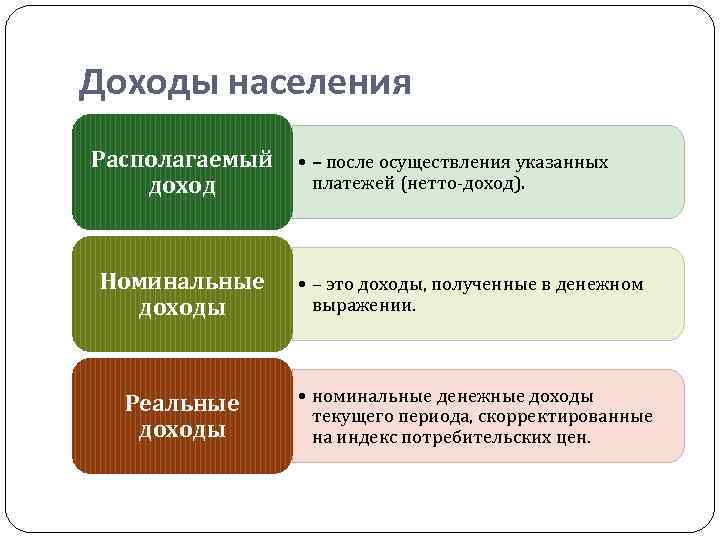 Доходы населения

Располагаемый доход

• – после осуществления указанных платежей (нетто-доход).

Номинальные доходы

• – это доходы, полученные в денежном выражении.

Реальные доходы

• номинальные денежные доходы текущего периода, скорректированные на индекс потребительских цен.